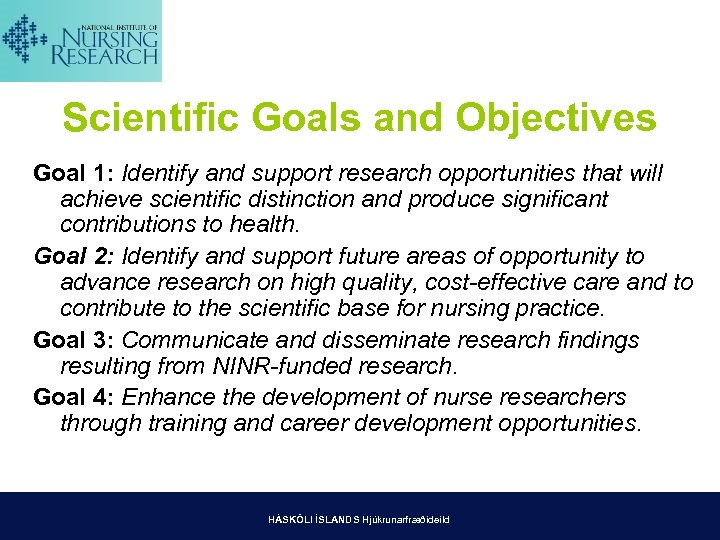 NATIONAL INSTITUTE OF NURSING RESEARCH

Scientific Goals and Objectives

Goal 1: Identify and support research opportunities that will achieve scientific distinction and produce significant contributions to health.

Goal 2: Identify and support future areas of opportunity to advance research on high quality, cost-effective care and to contribute to the scientific base for nursing practice.

Goal 3: Communicate and disseminate research findings resulting from NINR-funded research.

Goal 4: Enhance the development of nurse researchers through training and career development opportunities.

HÁSKÓLI ÍSLANDS Hjúkrunarfræðideild